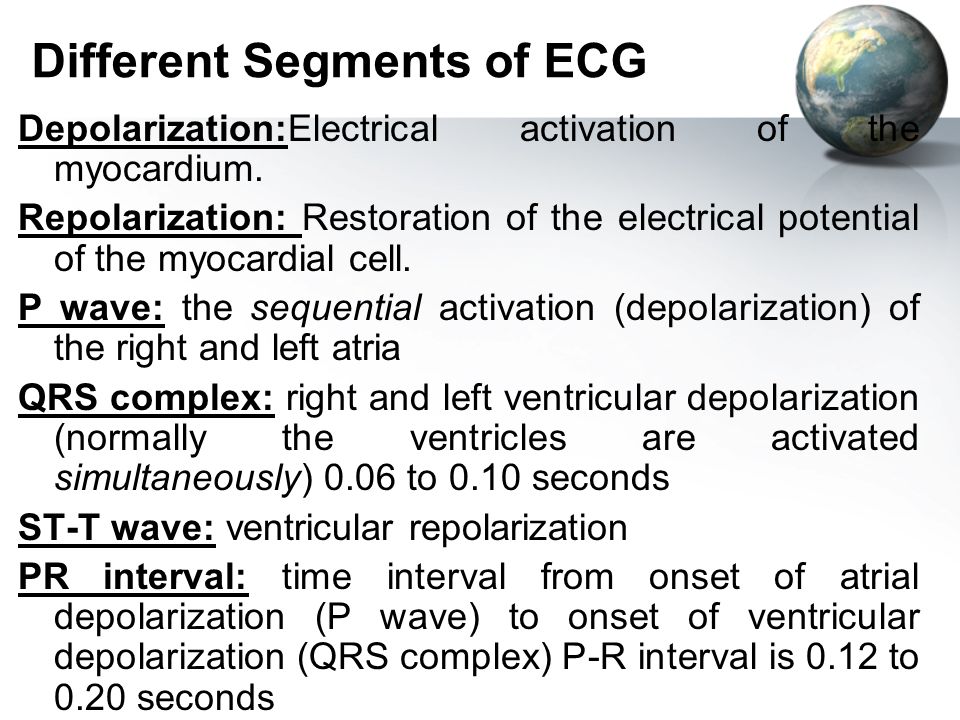 Different Segments of ECG

Depolarization:Electrical activation of the myocardium.

Repolarization: Restoration of the electrical potential of the myocardial cell.

P wave: the sequential activation (depolarization) of the right and left atria

QRS complex: right and left ventricular depolarization (normally the ventricles are activated simultaneously) 0.06 to 0.10 seconds

ST-T wave: ventricular repolarization

PR interval: time interval from onset of atrial depolarization (P wave) to onset of ventricular depolarization (QRS complex) P-R interval is 0.12 to 0.20 seconds